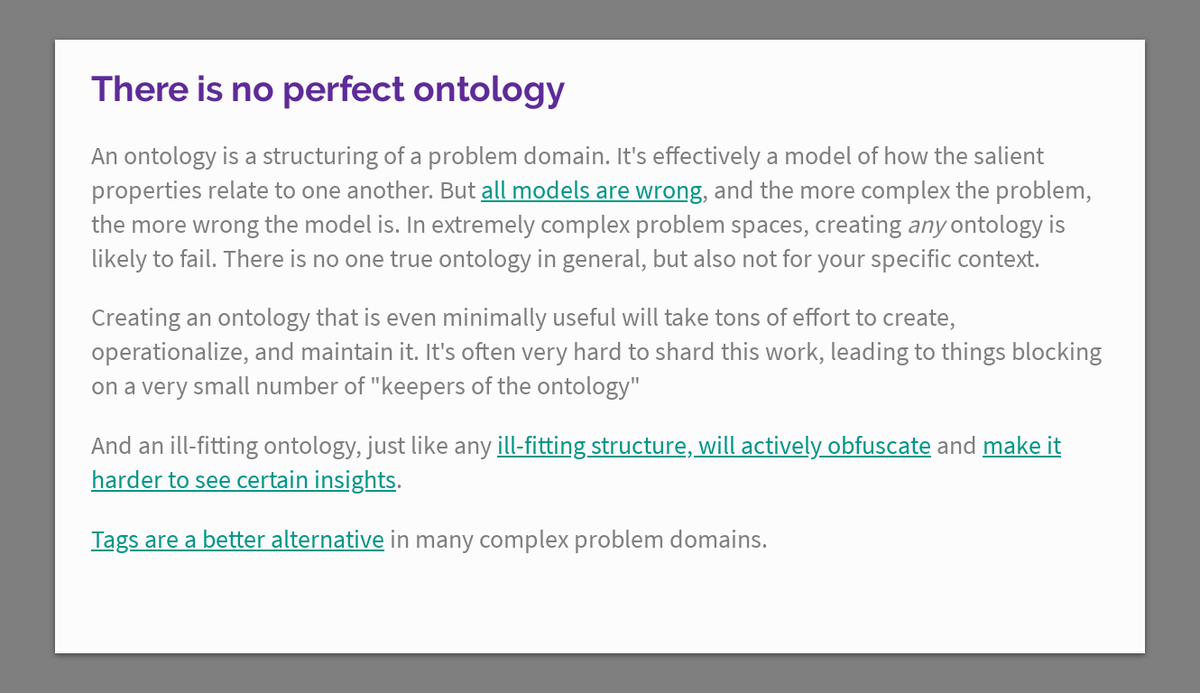 There is no perfect ontology

An ontology is a structuring of a problem domain. It's effectively a model of how the salient properties relate to one another. But all models are wrong, and the more complex the problem, the more wrong the model is. In extremely complex problem spaces, creating any ontology is likely to fail. There is no one true ontology in general, but also not for your specific context.

Creating an ontology that is even minimally useful will take tons of effort to create, operationalize, and maintain it. It's often very hard to shard this work, leading to things blocking on a very small number of "keepers of the ontology"

And an ill-fitting ontology, just like any ill-fitting structure, will actively obfuscate and make it harder to see certain insights.

Tags are a better alternative in many complex problem domains.